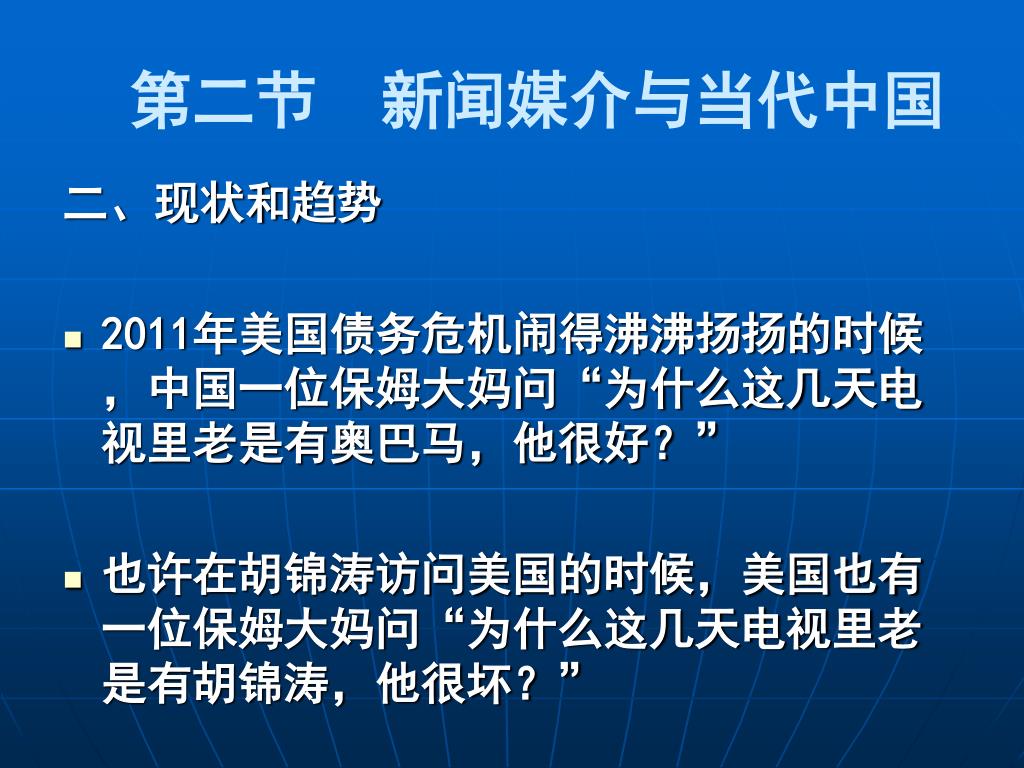 第二节　新闻媒介与当代中国

二、现状和趋势

- 2011年美国债务危机闹得沸沸扬扬的时候，中国一位保姆大妈问“为什么这几天电视里老是有奥巴马，他很好？”

- 也许在胡锦涛访问美国的时候，美国也有一位保姆大妈问“为什么这几天电视里老是有胡锦涛，他很坏？”